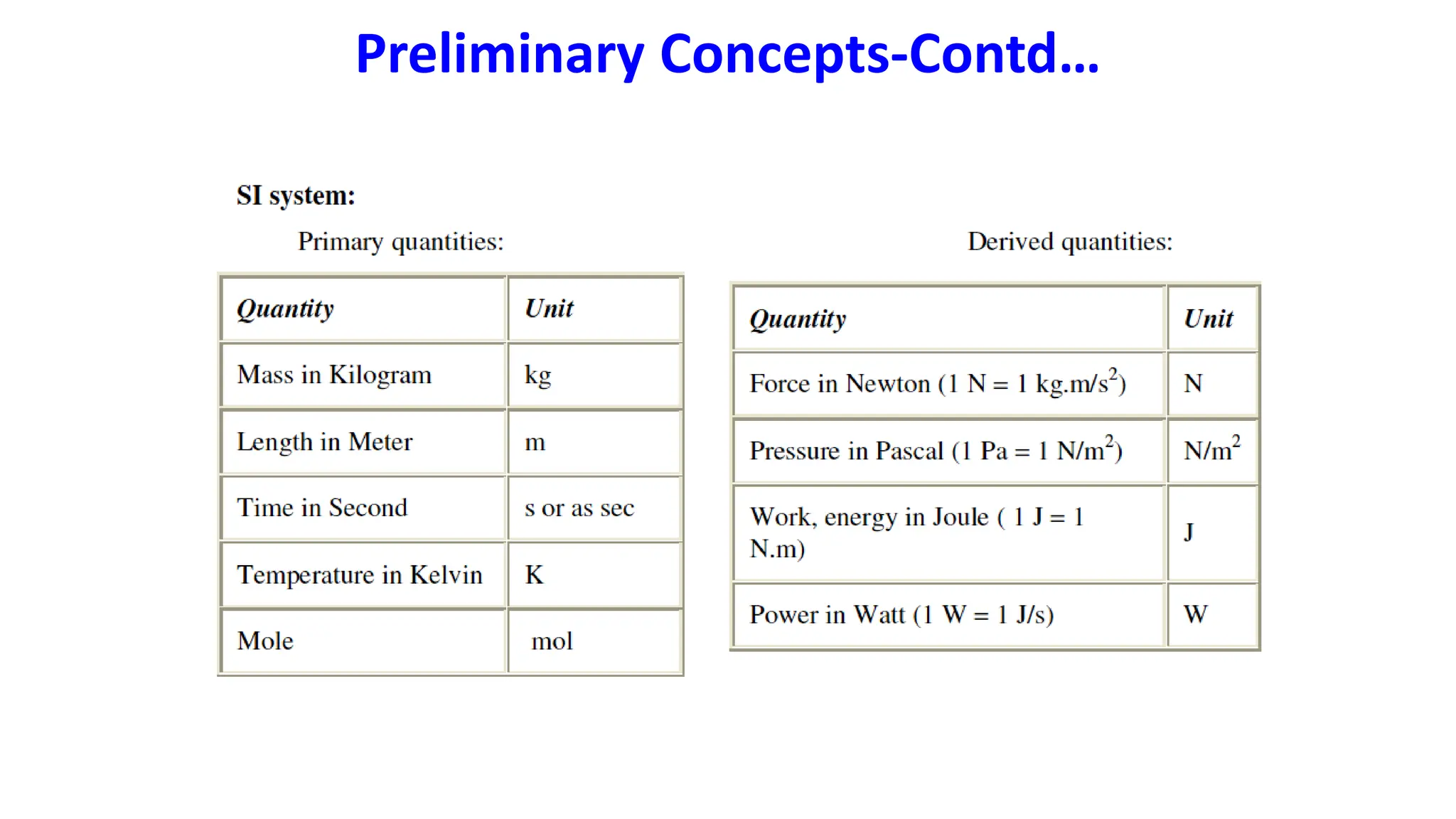 Preliminary Concepts-Contd…

SI system:

Primary quantities:

| Quantity | Unit |
|---|---|
| Mass in Kilogram | kg |
| Length in Meter | m |
| Time in Second | s or as sec |
| Temperature in Kelvin | K |
| Mole | mol |

Derived quantities:

| Quantity | Unit |
|---|---|
| Force in Newton (1 N = 1 kg.m/s$^2$) | N |
| Pressure in Pascal (1 Pa = 1 N/m$^2$) | N/m$^2$ |
| Work, energy in Joule ( 1 J = 1 N.m) | J |
| Power in Watt (1 W = 1 J/s) | W |